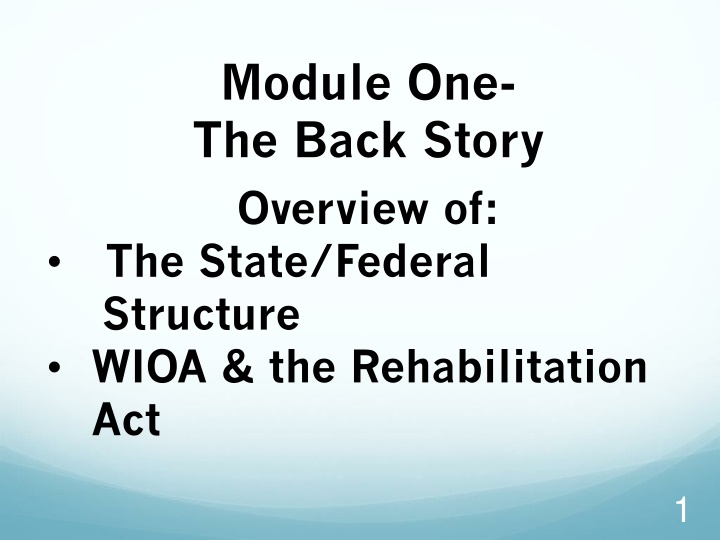 Module One-
The Back Story

Overview of:

• The State/Federal Structure
• WIOA & the Rehabilitation Act

1